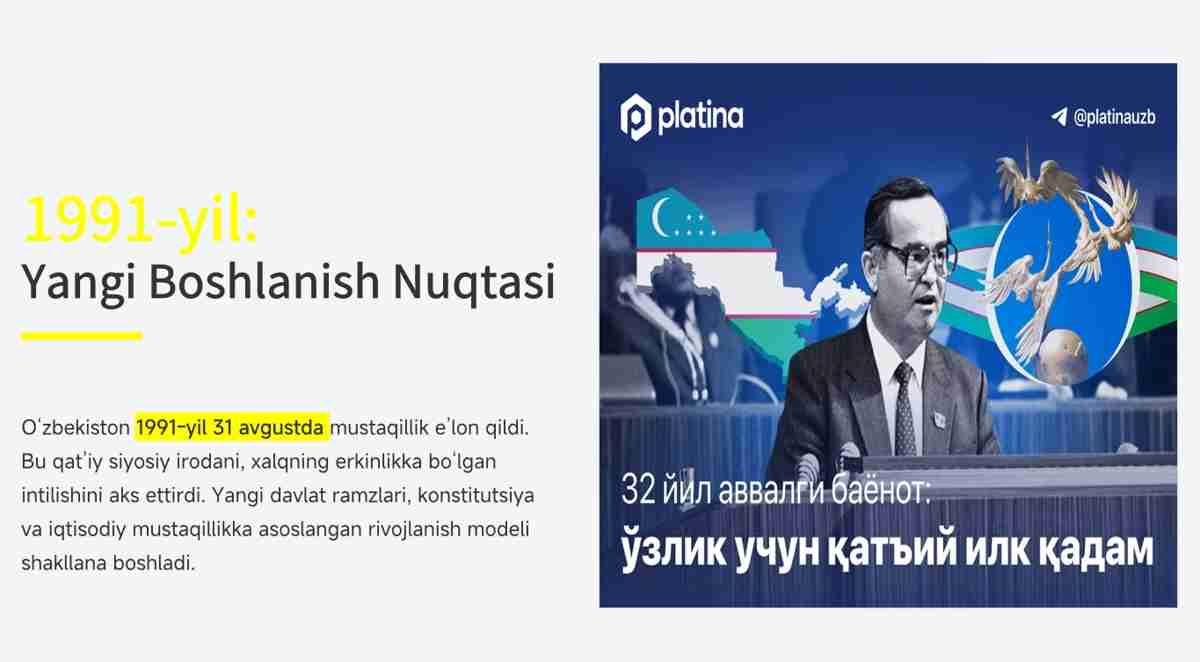 1991-yil:
Yangi Boshlanish Nuqtasi

Oʻzbekiston 1991-yil 31 avgustda mustaqillik eʼlon qildi. Bu qatʼiy siyosiy irodani, xalqning erkinlikka boʻlgan intilishini aks ettirdi. Yangi davlat ramzlari, konstitutsiya va iqtisodiy mustaqillikka asoslangan rivojlanish modeli shakllana boshladi.

platina

@platinauzb

32 йил аввалги баёнот:
ўзлик учун қатъий илк қадам